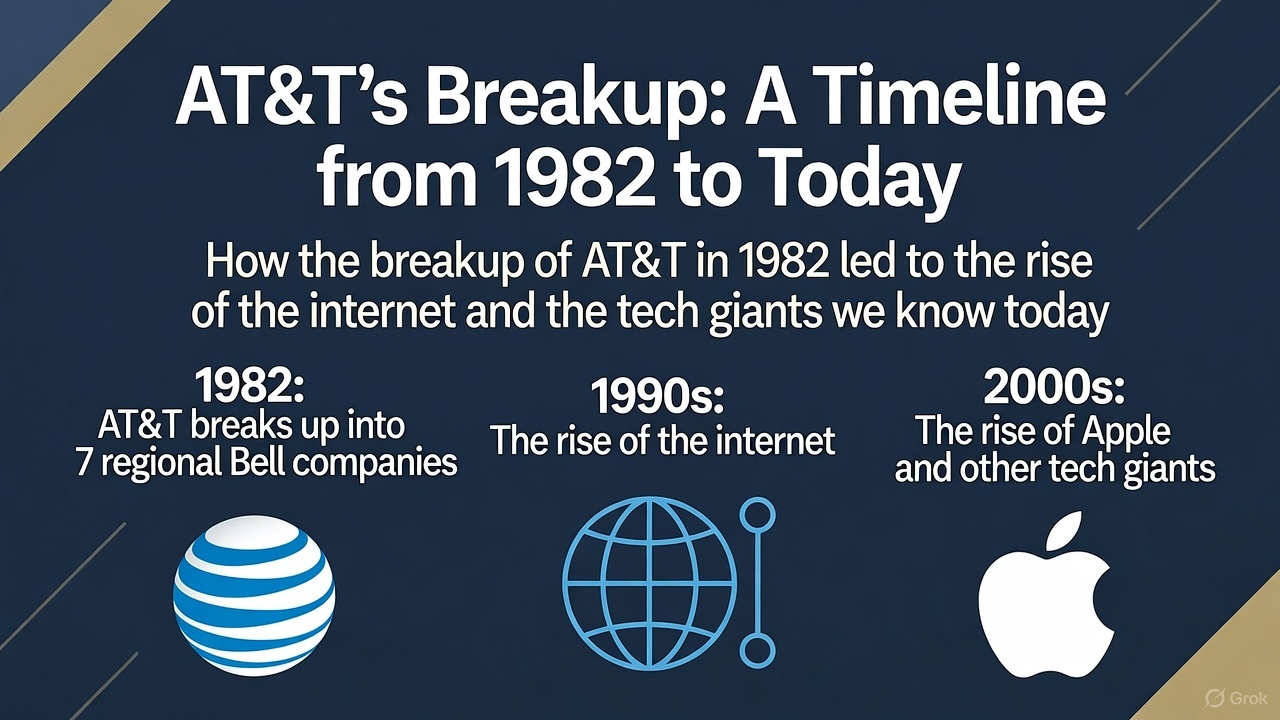 AT&T's Breakup: A Timeline from 1982 to Today

How the breakup of AT&T in 1982 led to the rise of the internet and the tech giants we know today

1982:
AT&T breaks up into 7 regional Bell companies

1990s:
The rise of the internet

2000s:
The rise of Apple and other tech giants

Grok